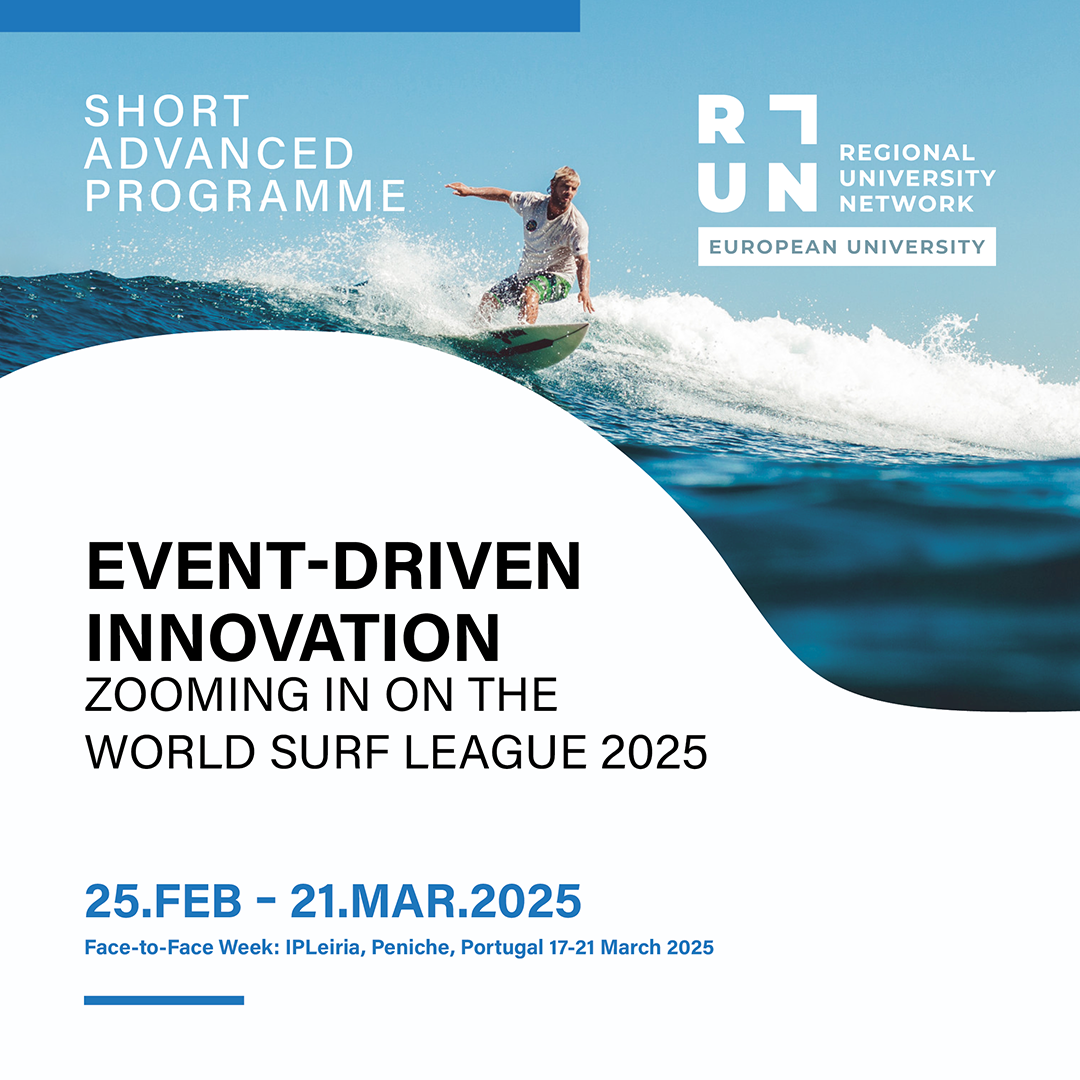 SHORT ADVANCED PROGRAMME

RUN
REGIONAL UNIVERSITY NETWORK
EUROPEAN UNIVERSITY

EVENT-DRIVEN INNOVATION
ZOOMING IN ON THE WORLD SURF LEAGUE 2025

25.FEB - 21.MAR.2025
Face-to-Face Week: IPLeiria, Peniche, Portugal 17-21 March 2025